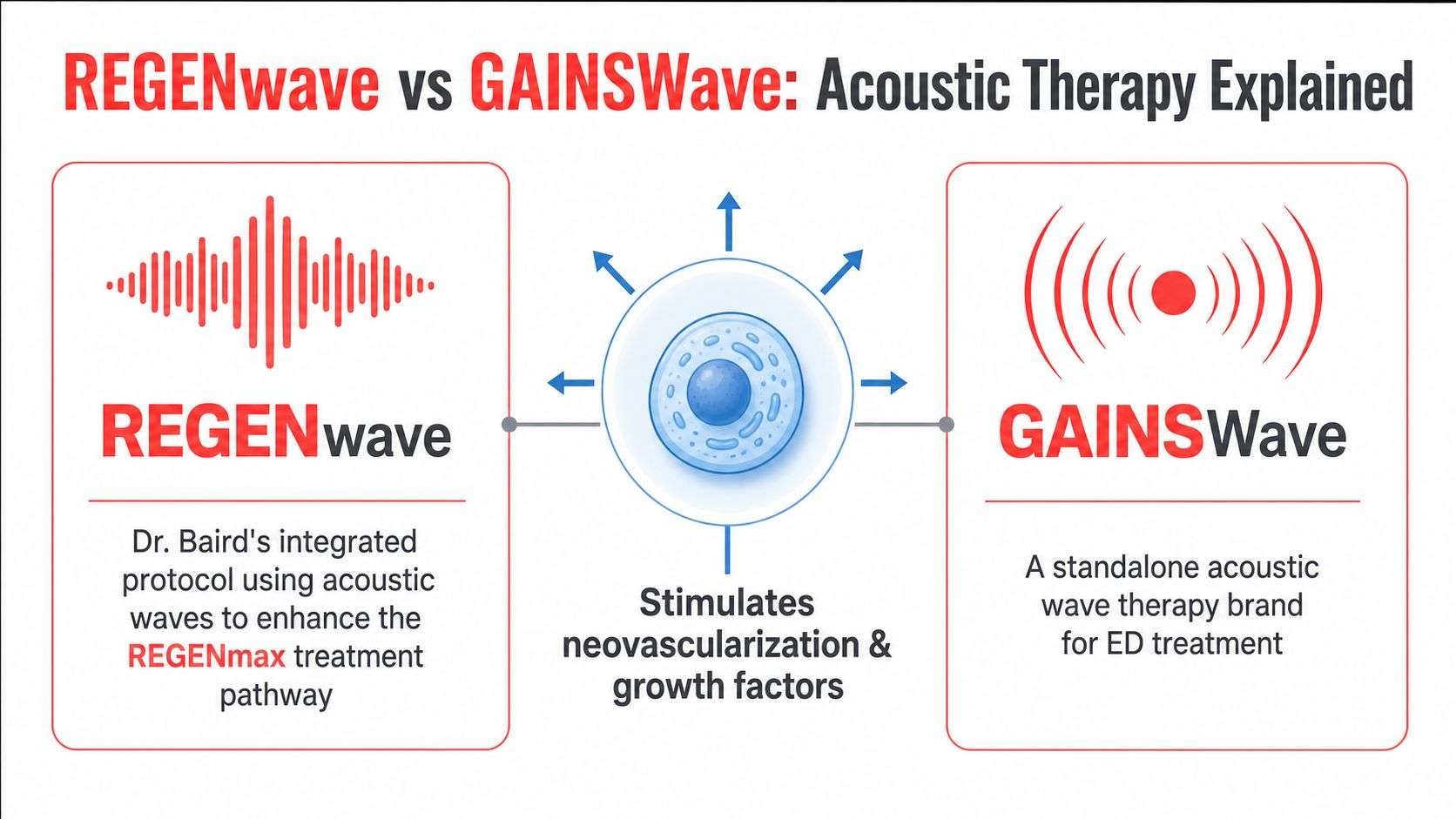 REGENwave vs GAINSWave: Acoustic Therapy Explained

REGENwave

Dr. Baird's integrated protocol using acoustic waves to enhance the REGENmax treatment pathway

Stimulates neovascularization & growth factors

GAINSWave

A standalone acoustic wave therapy brand for ED treatment